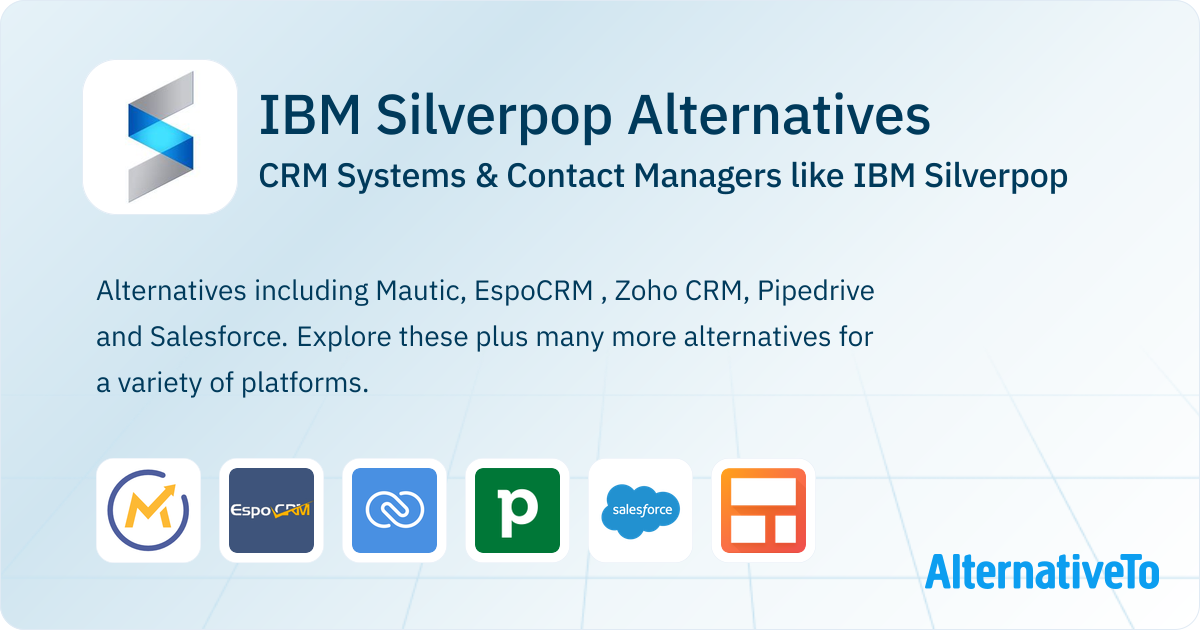 IBM Silverpop Alternatives
CRM Systems & Contact Managers like IBM Silverpop

Alternatives including Mautic, EspoCRM , Zoho CRM, Pipedrive and Salesforce. Explore these plus many more alternatives for a variety of platforms.

EspoCRM

p

salesforce

AlternativeTo